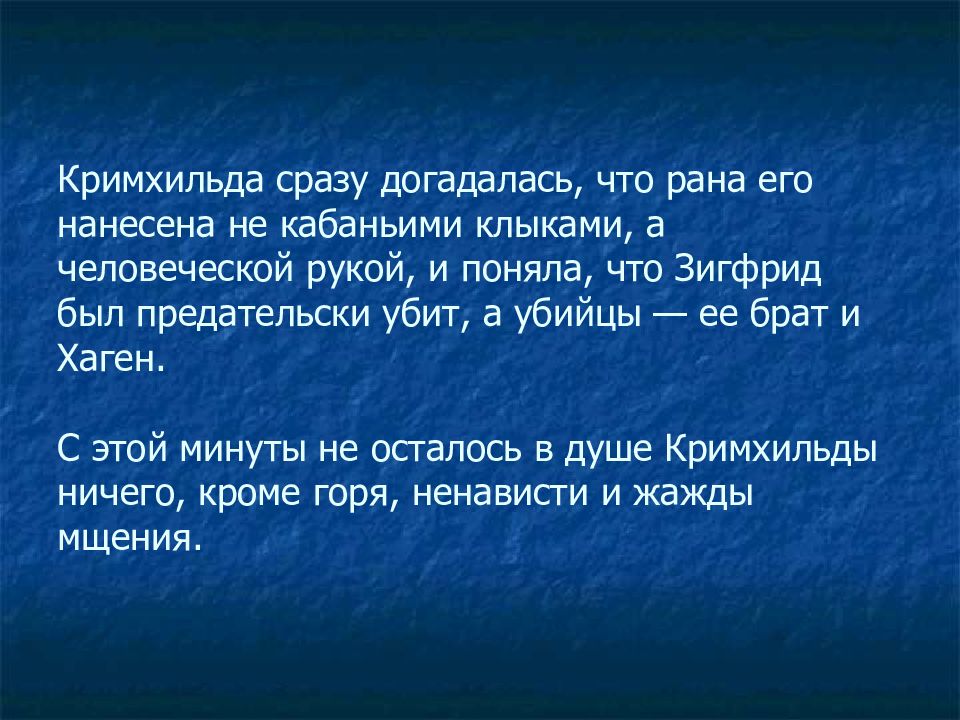 Кримхильда сразу догадалась, что рана его нанесена не кабаньими клыками, а человеческой рукой, и поняла, что Зигфрид был предательски убит, а убийцы — ее брат и Хаген.

С этой минуты не осталось в душе Кримхильды ничего, кроме горя, ненависти и жажды мщения.